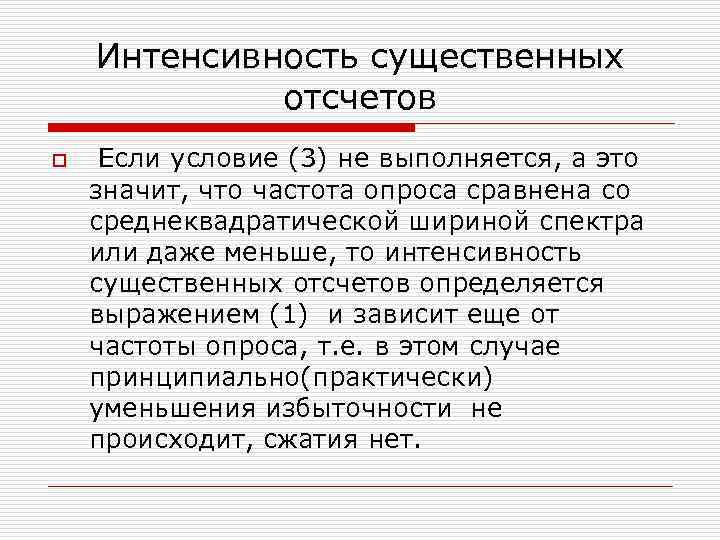 Интенсивность существенных отсчетов

Если условие (3) не выполняется, а это значит, что частота опроса сравнена со среднеквадратической шириной спектра или даже меньше, то интенсивность существенных отсчетов определяется выражением (1) и зависит еще от частоты опроса, т.е. в этом случае принципиально(практически) уменьшения избыточности не происходит, сжатия нет.